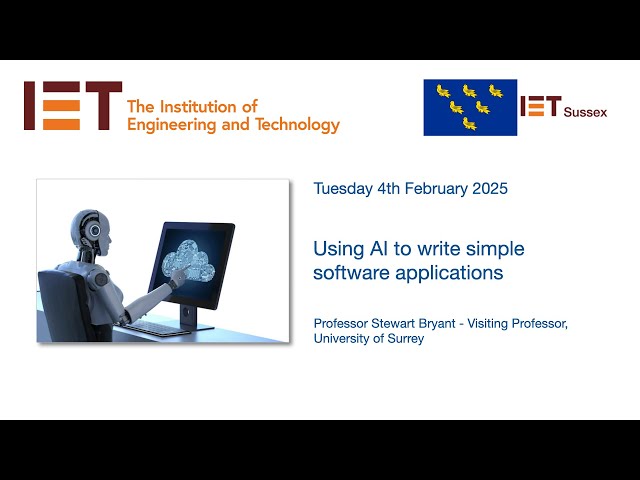 IET The Institution of Engineering and Technology

IET Sussex

Tuesday 4th February 2025

Using AI to write simple software applications

Professor Stewart Bryant - Visiting Professor, University of Surrey